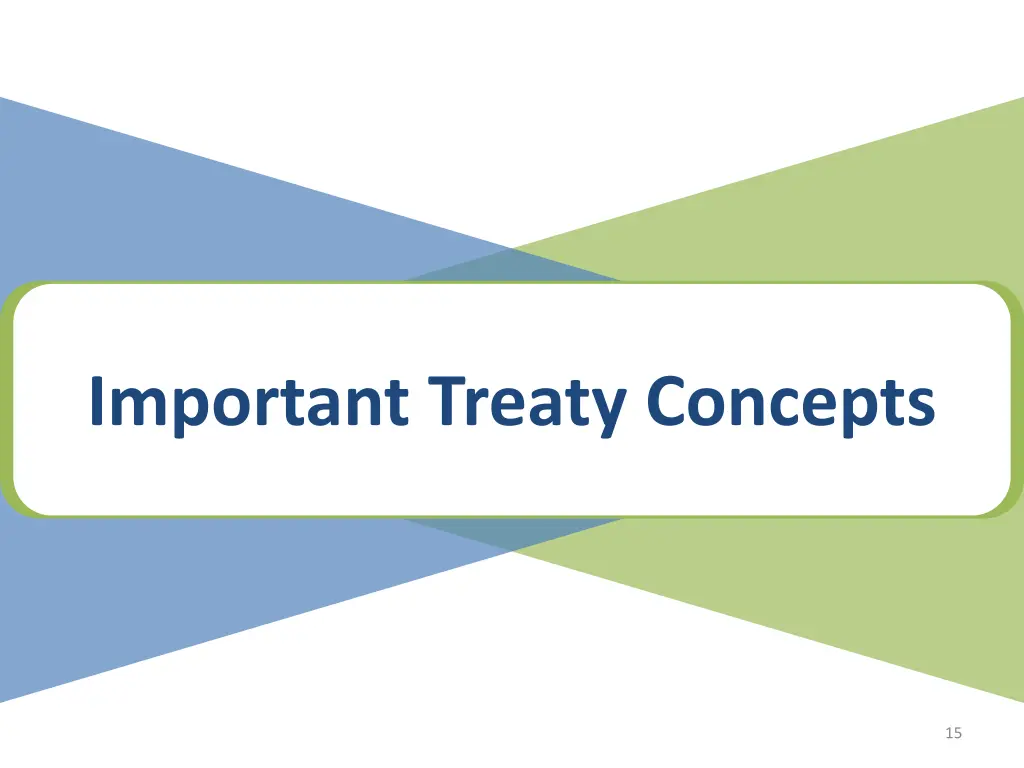 Important Treaty Concepts

15